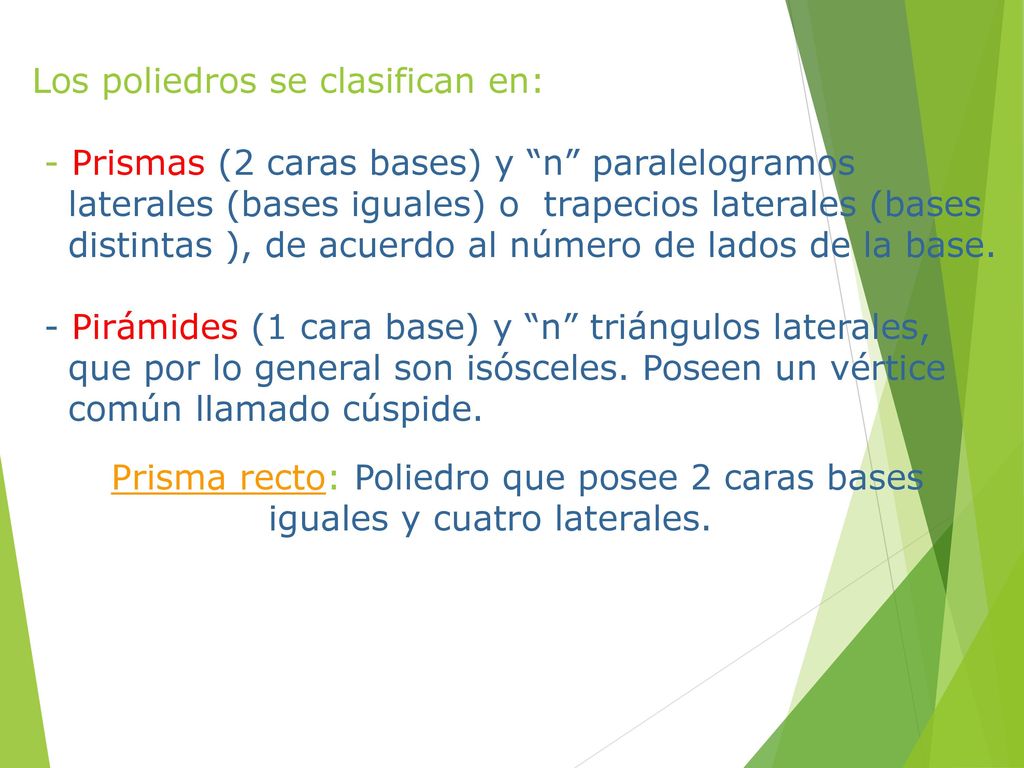 Los poliedros se clasifican en:

- Prismas (2 caras bases) y “n” paralelogramos laterales (bases iguales) o  trapecios laterales (bases distintas ), de acuerdo al número de lados de la base.

- Pirámides (1 cara base) y “n” triángulos laterales, que por lo general son isósceles. Poseen un vértice común llamado cúspide.

Prisma recto: Poliedro que posee 2 caras bases iguales y cuatro laterales.